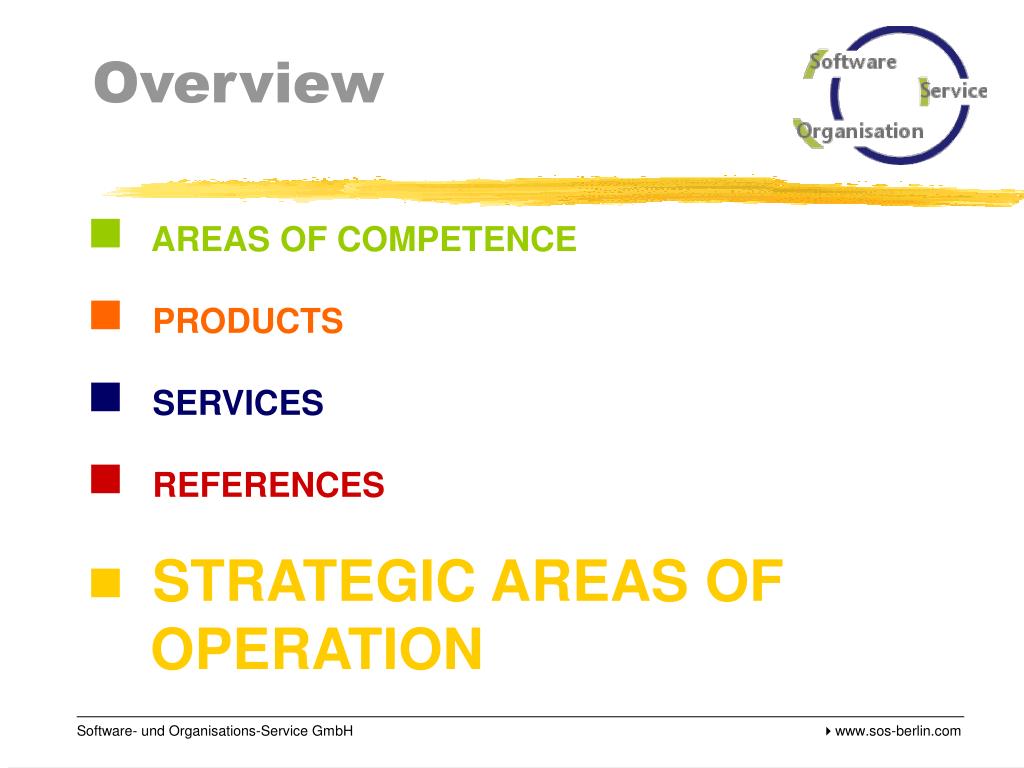 Overview

Software
Service
Organisation

AREAS OF COMPETENCE

PRODUCTS

SERVICES

REFERENCES

STRATEGIC AREAS OF OPERATION

Software- und Organisations-Service GmbH

www.sos-berlin.com